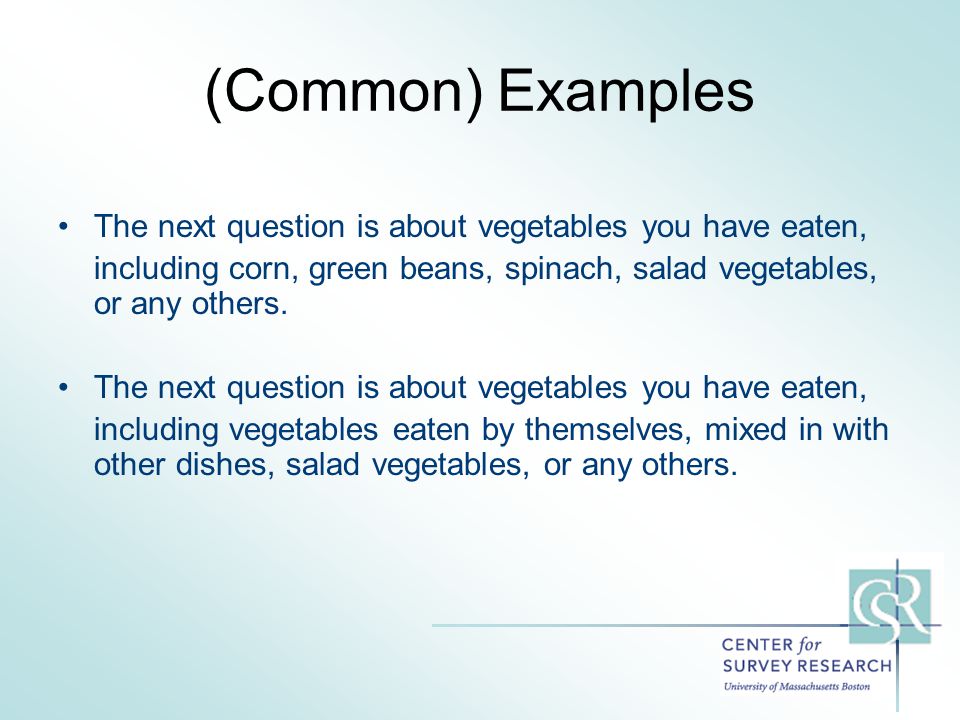 (Common) Examples

• The next question is about vegetables you have eaten, including corn, green beans, spinach, salad vegetables, or any others.

• The next question is about vegetables you have eaten, including vegetables eaten by themselves, mixed in with other dishes, salad vegetables, or any others.

CSR

CENTER for SURVEY RESEARCH
University of Massachusetts Boston